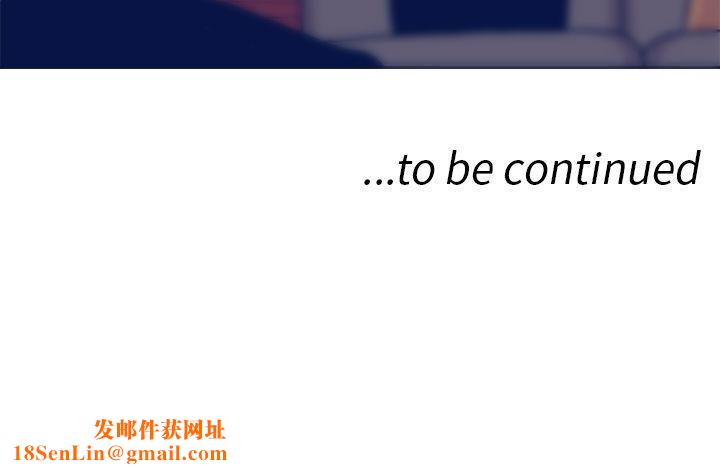 ...to be continued

发邮件获网址
18SenLin@gmail.com